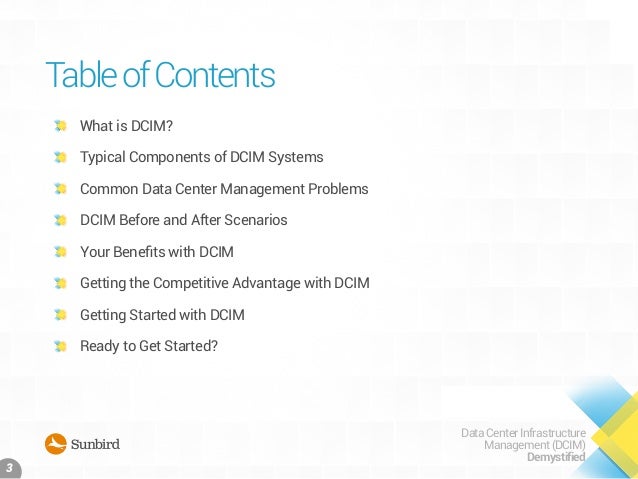 Table of Contents

What is DCIM?

Typical Components of DCIM Systems

Common Data Center Management Problems

DCIM Before and After Scenarios

Your Benefits with DCIM

Getting the Competitive Advantage with DCIM

Getting Started with DCIM

Ready to Get Started?

Sunbird

Data Center Infrastructure Management (DCIM) Demystified

3